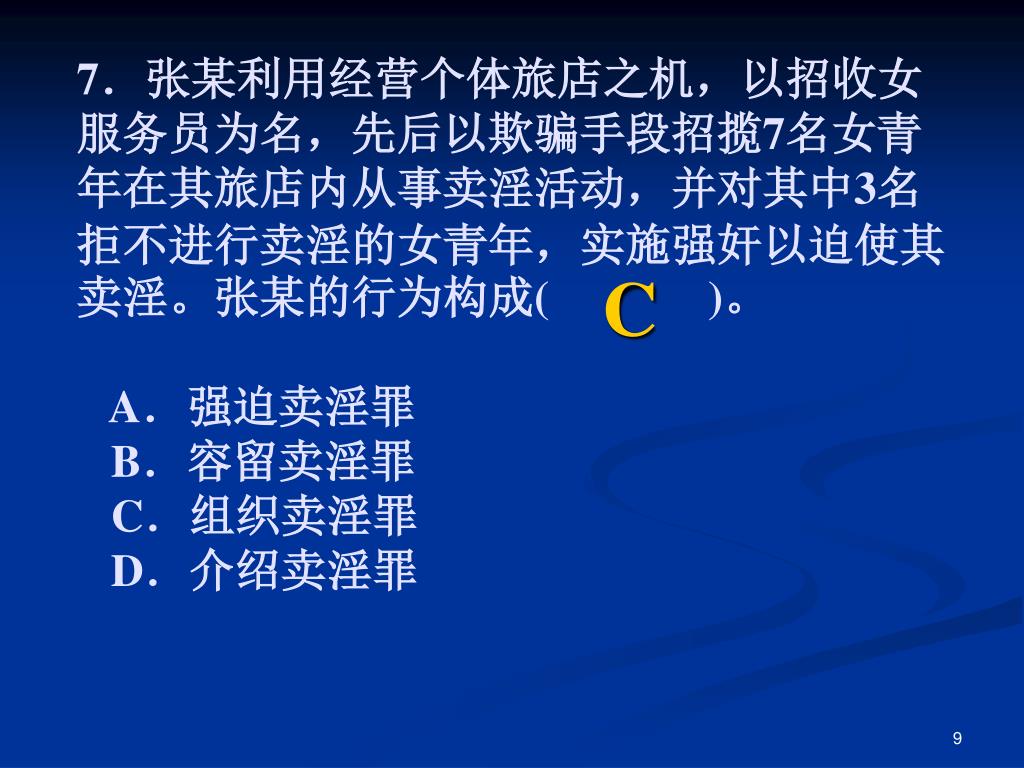 7．张某利用经营个体旅店之机，以招收女服务员为名，先后以欺骗手段招揽7名女青年在其旅店内从事卖淫活动，并对其中3名拒不进行卖淫的女青年，实施强奸以迫使其卖淫。张某的行为构成( C )。

A．强迫卖淫罪
B．容留卖淫罪
C．组织卖淫罪
D．介绍卖淫罪

9